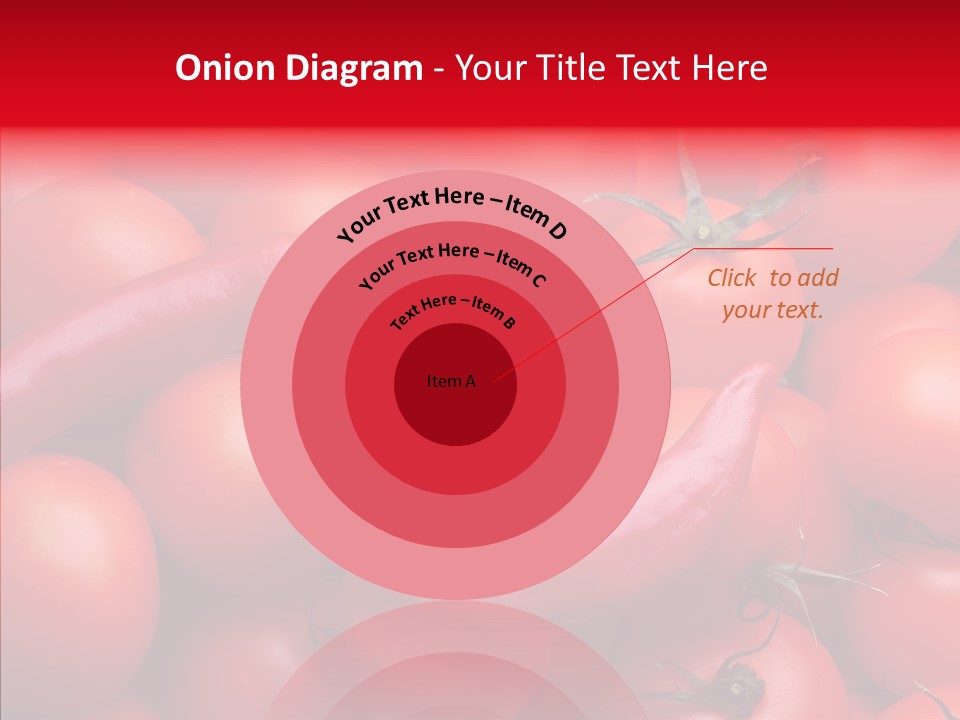 Onion Diagram - Your Title Text Here

Your Text Here – Item D

Your Text Here – Item C

Text Here – Item B

Item A

Click to add your text.